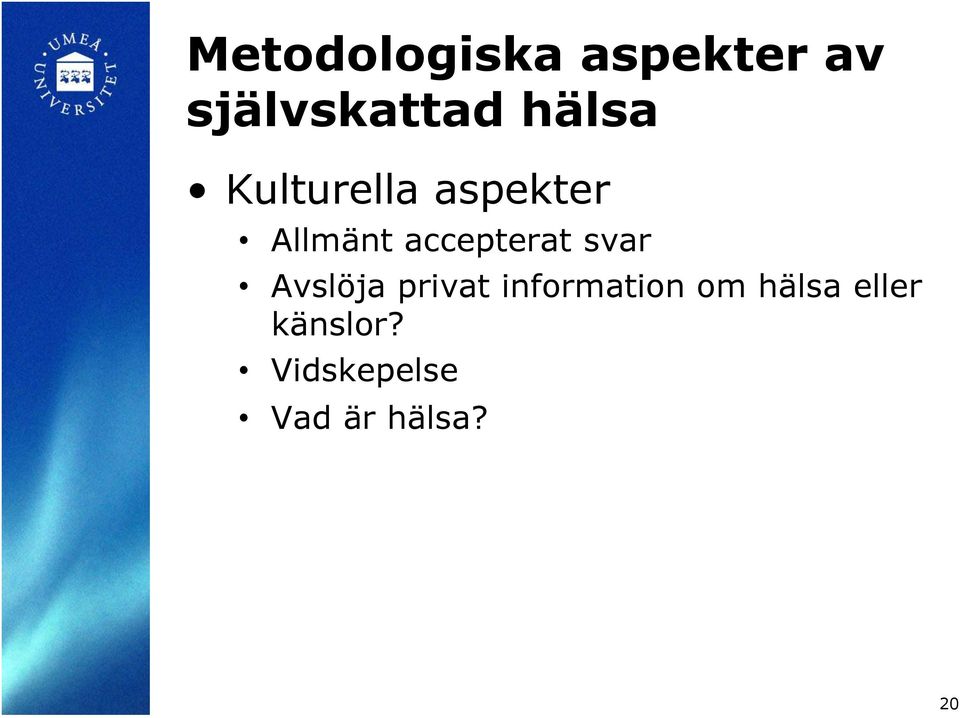 UMEÅ UNIVERSITET

Metodologiska aspekter av självskattad hälsa

• Kulturella aspekter
  • Allmänt accepterat svar
  • Avslöja privat information om hälsa eller känslor?
  • Vidskepelse
  • Vad är hälsa?

20